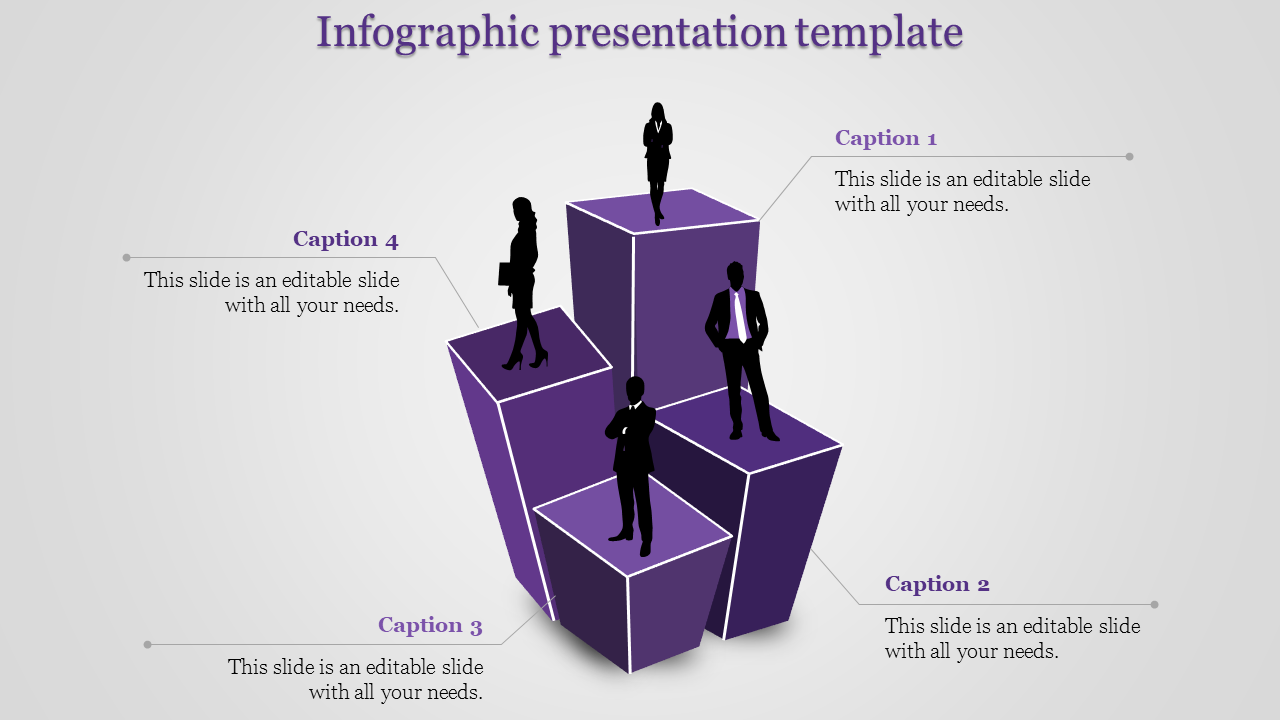 Infographic presentation template

Caption 1

This slide is an editable slide with all your needs.

Caption 4

This slide is an editable slide with all your needs.

Caption 2

This slide is an editable slide with all your needs.

Caption 3

This slide is an editable slide with all your needs.